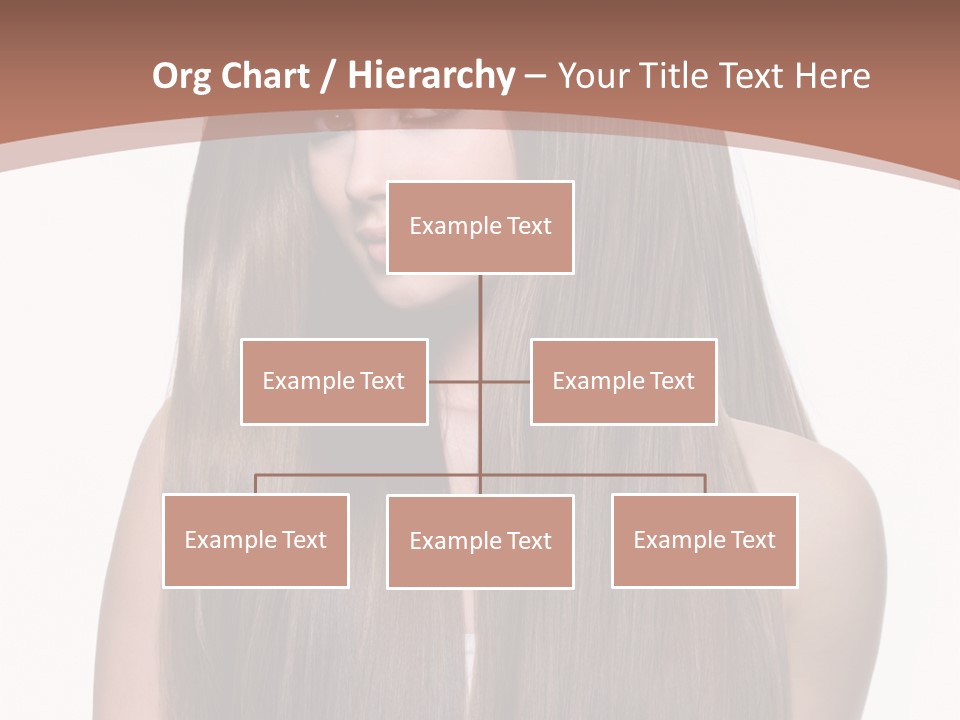 Org Chart / Hierarchy – Your Title Text Here

Example Text

Example Text

Example Text

Example Text

Example Text

Example Text